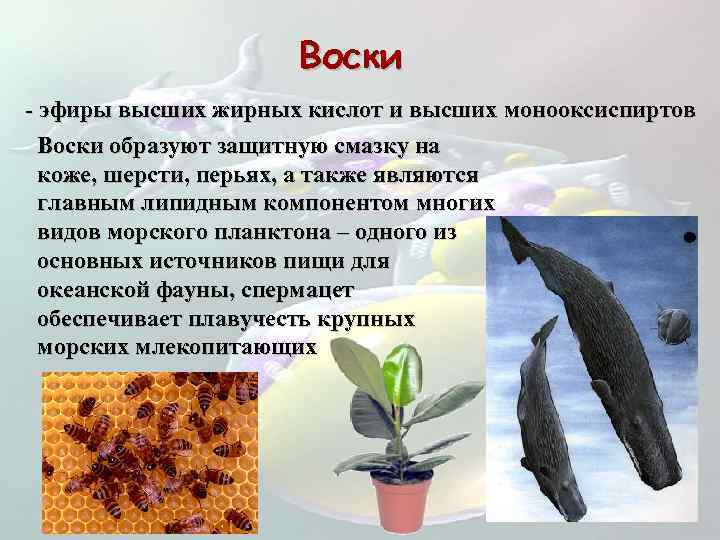 Воски

- эфиры высших жирных кислот и высших монооксиспиртов

Воски образуют защитную смазку на коже, шерсти, перьях, а также являются главным липидным компонентом многих видов морского планктона – одного из основных источников пищи для океанской фауны, спермацет обеспечивает плавучесть крупных морских млекопитающих